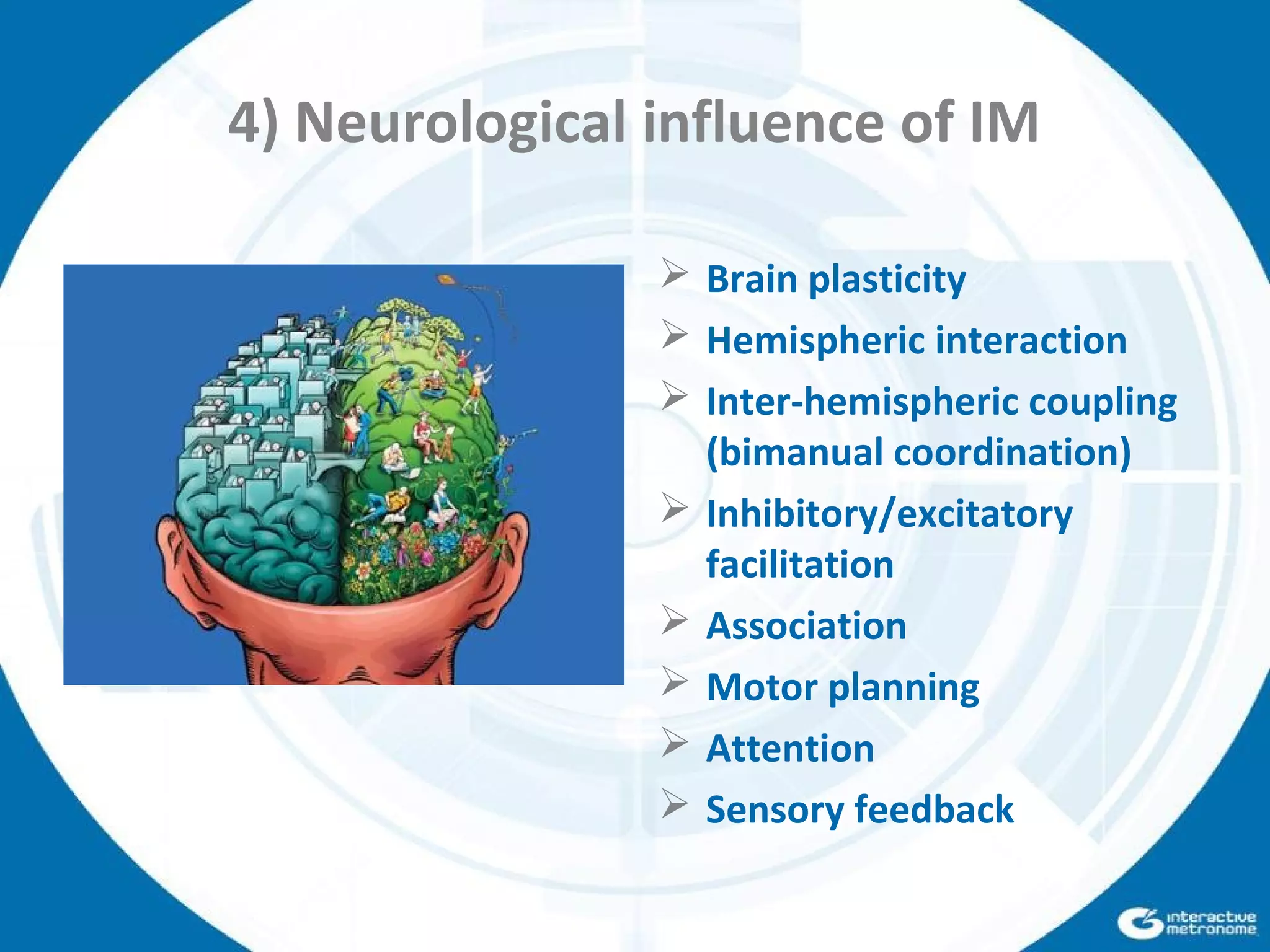 4) Neurological influence of IM

➢ Brain plasticity
➢ Hemispheric interaction
➢ Inter-hemispheric coupling (bimanual coordination)
➢ Inhibitory/excitatory facilitation
➢ Association
➢ Motor planning
➢ Attention
➢ Sensory feedback

interactive metronome